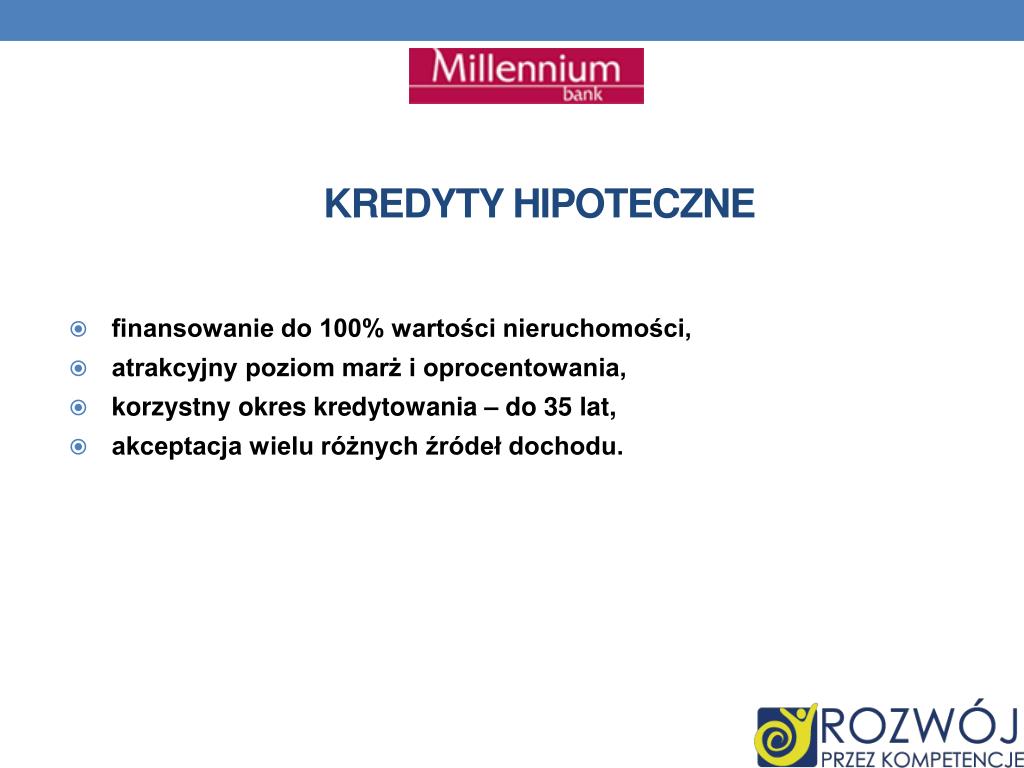 Millennium
bank

KREDYTY HIPOTECZNE

finansowanie do 100% wartości nieruchomości,
atrakcyjny poziom marż i oprocentowania,
korzystny okres kredytowania – do 35 lat,
akceptacja wielu różnych źródeł dochodu.

ROZWÓJ
PRZEZ KOMPETENCJE